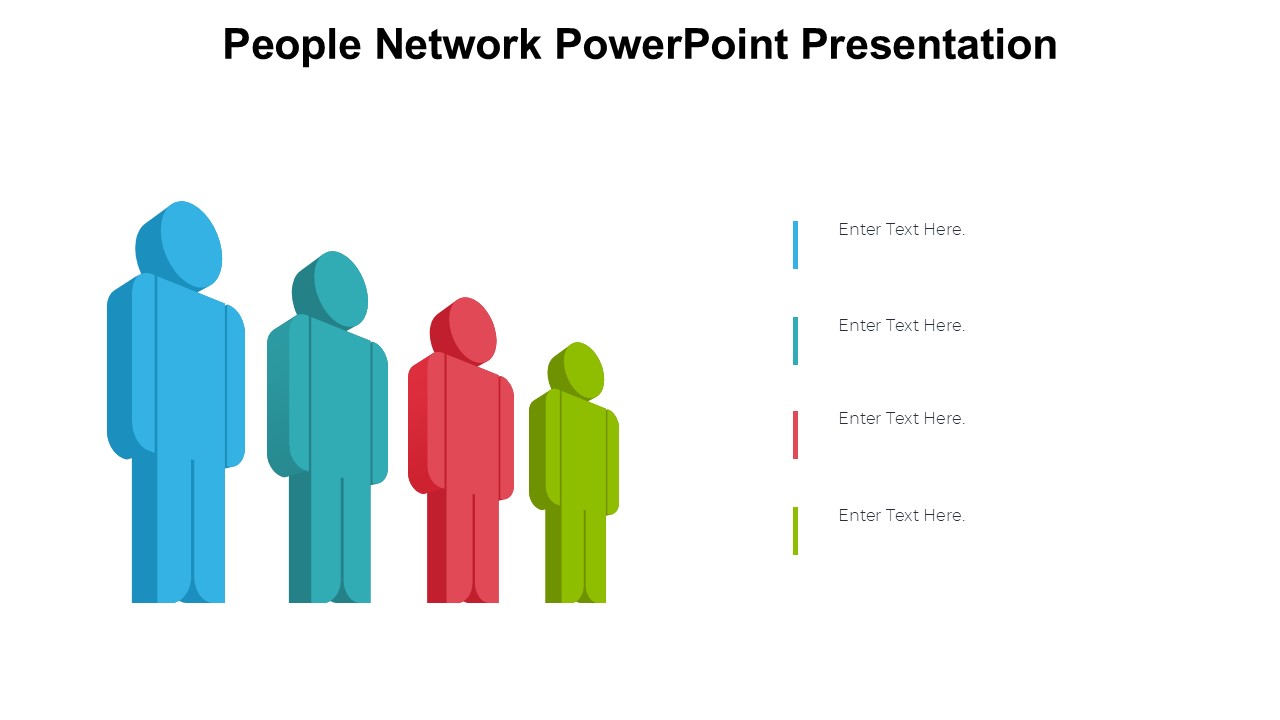 People Network PowerPoint Presentation

Enter Text Here.

Enter Text Here.

Enter Text Here.

Enter Text Here.